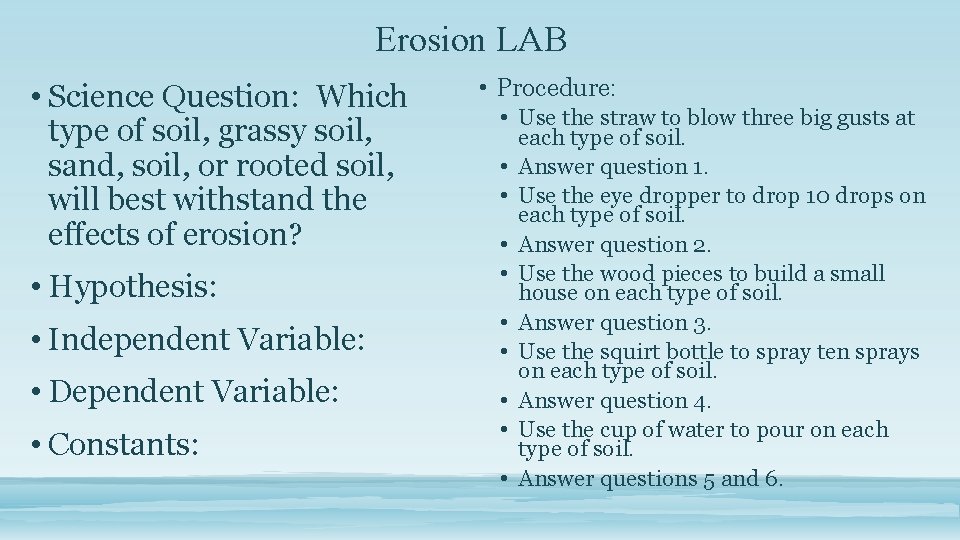 Erosion LAB

• Science Question: Which type of soil, grassy soil, sand, soil, or rooted soil, will best withstand the effects of erosion?

• Hypothesis:

• Independent Variable:

• Dependent Variable:

• Constants:

• Procedure:
• Use the straw to blow three big gusts at each type of soil.
• Answer question 1.
• Use the eye dropper to drop 10 drops on each type of soil.
• Answer question 2.
• Use the wood pieces to build a small house on each type of soil.
• Answer question 3.
• Use the squirt bottle to spray ten sprays on each type of soil.
• Answer question 4.
• Use the cup of water to pour on each type of soil.
• Answer questions 5 and 6.